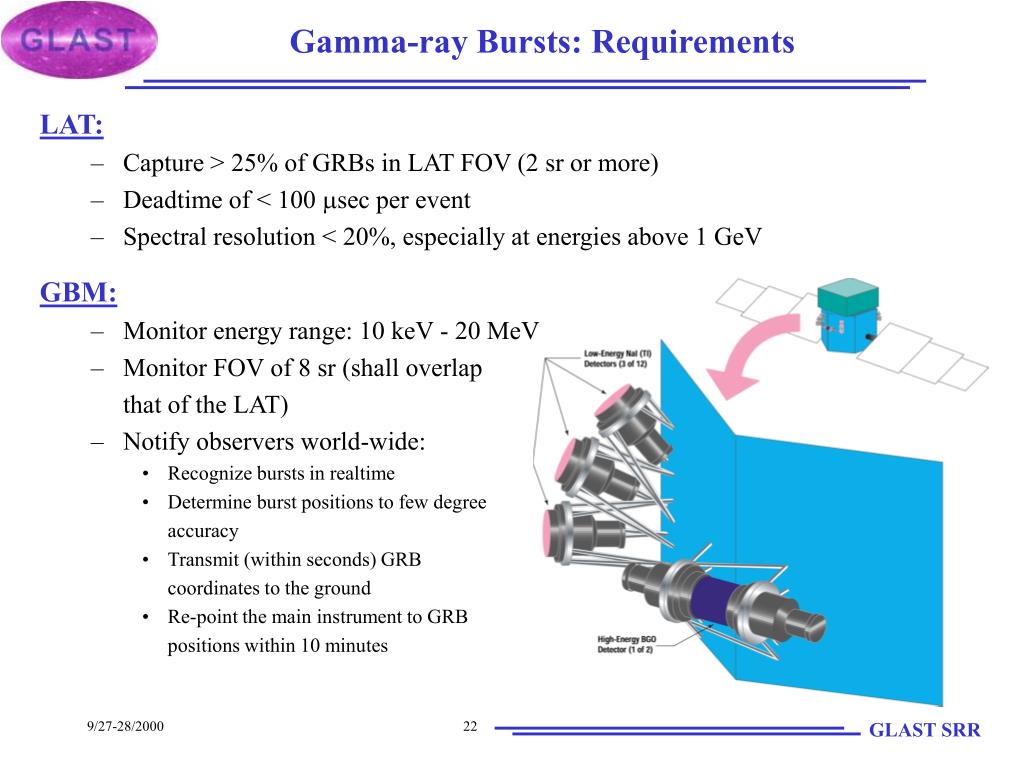 GLAST

Gamma-ray Bursts: Requirements

LAT:
– Capture > 25% of GRBs in LAT FOV (2 sr or more)
– Deadtime of < 100 μsec per event
– Spectral resolution < 20%, especially at energies above 1 GeV

GBM:
– Monitor energy range: 10 keV - 20 MeV
– Monitor FOV of 8 sr (shall overlap that of the LAT)
– Notify observers world-wide:
• Recognize bursts in realtime
• Determine burst positions to few degree accuracy
• Transmit (within seconds) GRB coordinates to the ground
• Re-point the main instrument to GRB positions within 10 minutes

Low-Energy NaI (Tl) Detectors (3 of 12)

High-Energy BGO Detector (1 of 2)

9/27-28/2000

22

GLAST SRR